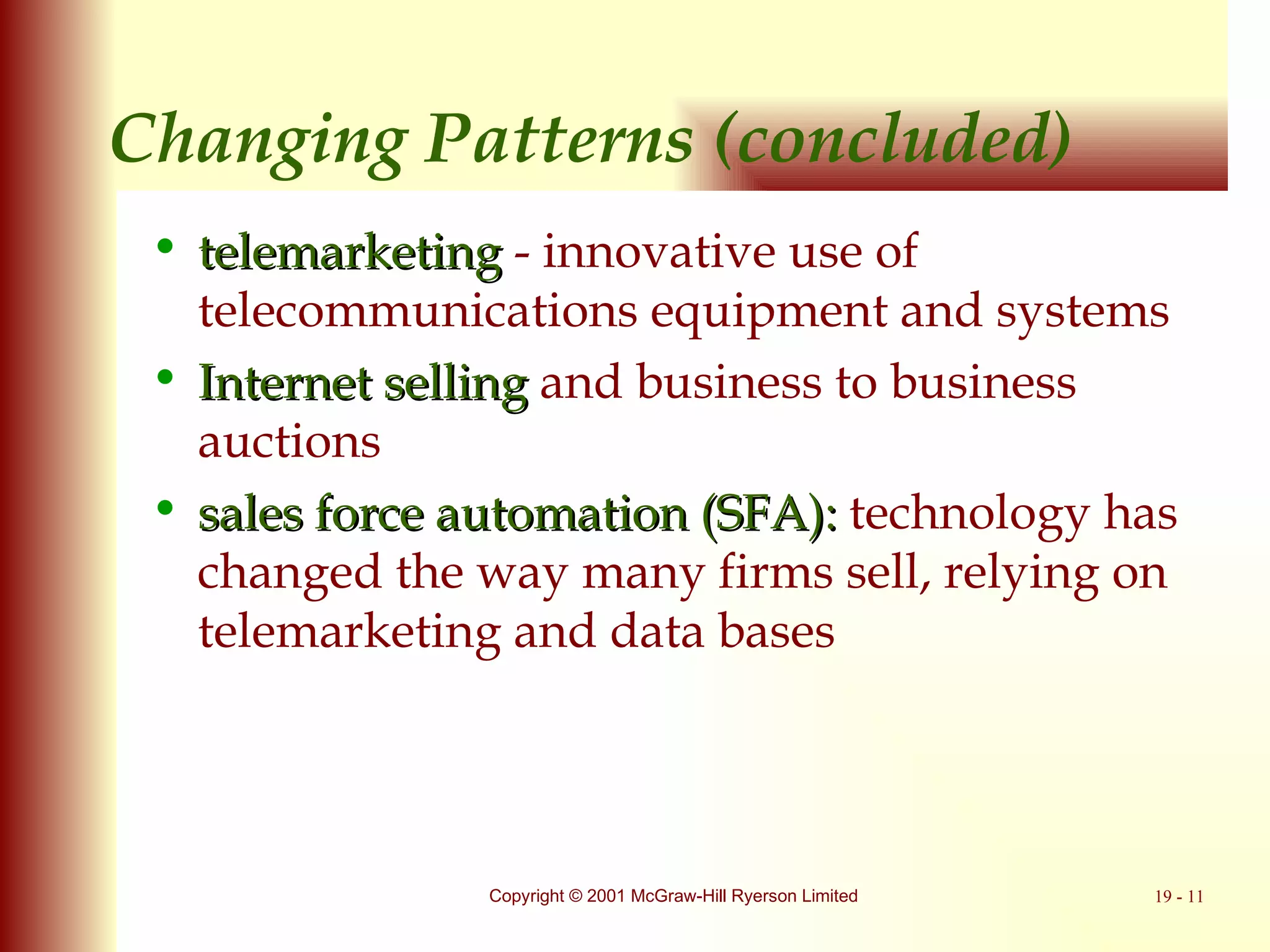 Changing Patterns (concluded)

• telemarketing - innovative use of telecommunications equipment and systems

• Internet selling and business to business auctions

• sales force automation (SFA): technology has changed the way many firms sell, relying on telemarketing and data bases

Copyright © 2001 McGraw-Hill Ryerson Limited

19 - 11